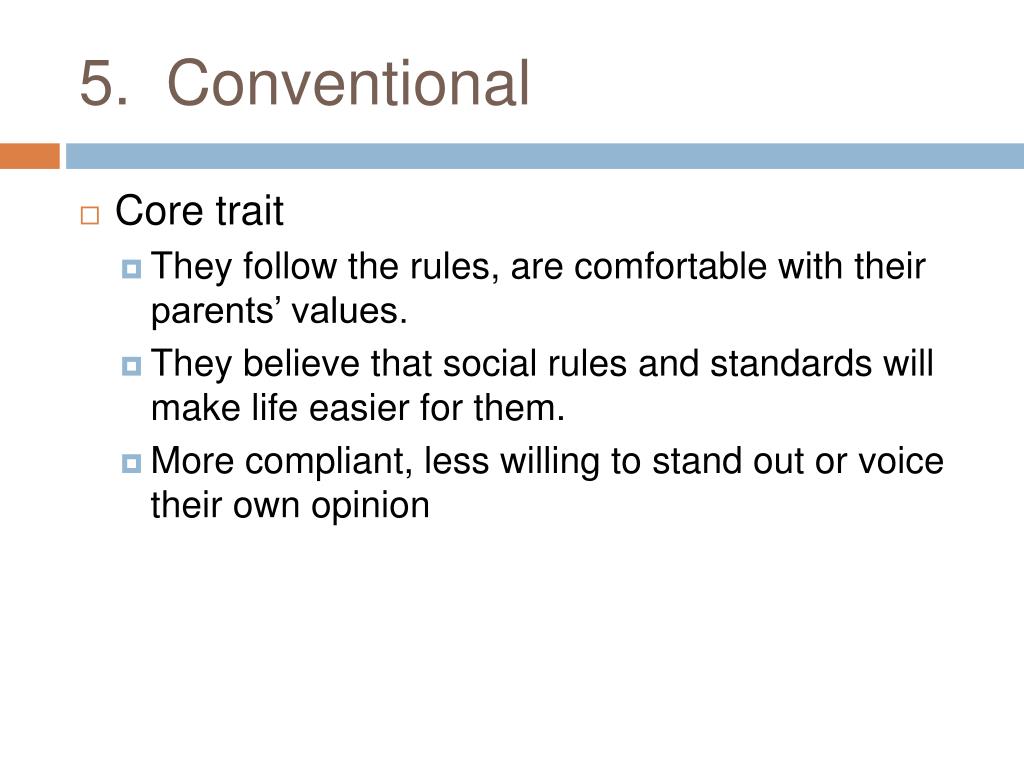 5. Conventional

Core trait

They follow the rules, are comfortable with their parents’ values.

They believe that social rules and standards will make life easier for them.

More compliant, less willing to stand out or voice their own opinion